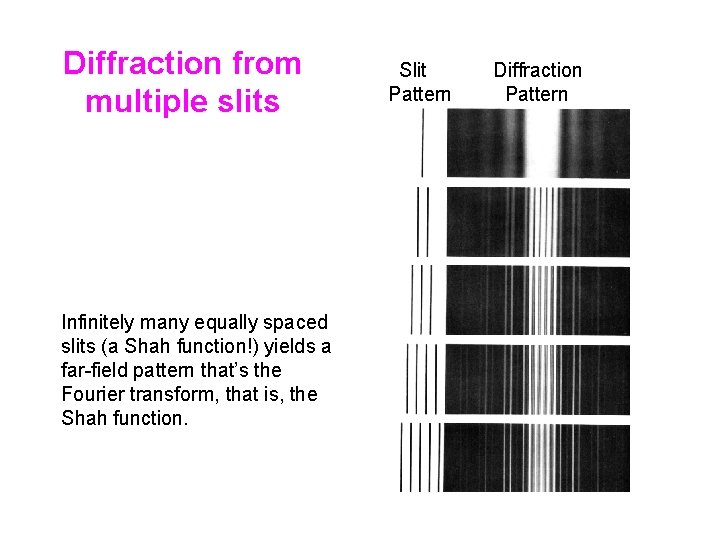 Diffraction from multiple slits

Slit Pattern

Diffraction Pattern

Infinitely many equally spaced slits (a Shah function!) yields a far-field pattern that's the Fourier transform, that is, the Shah function.